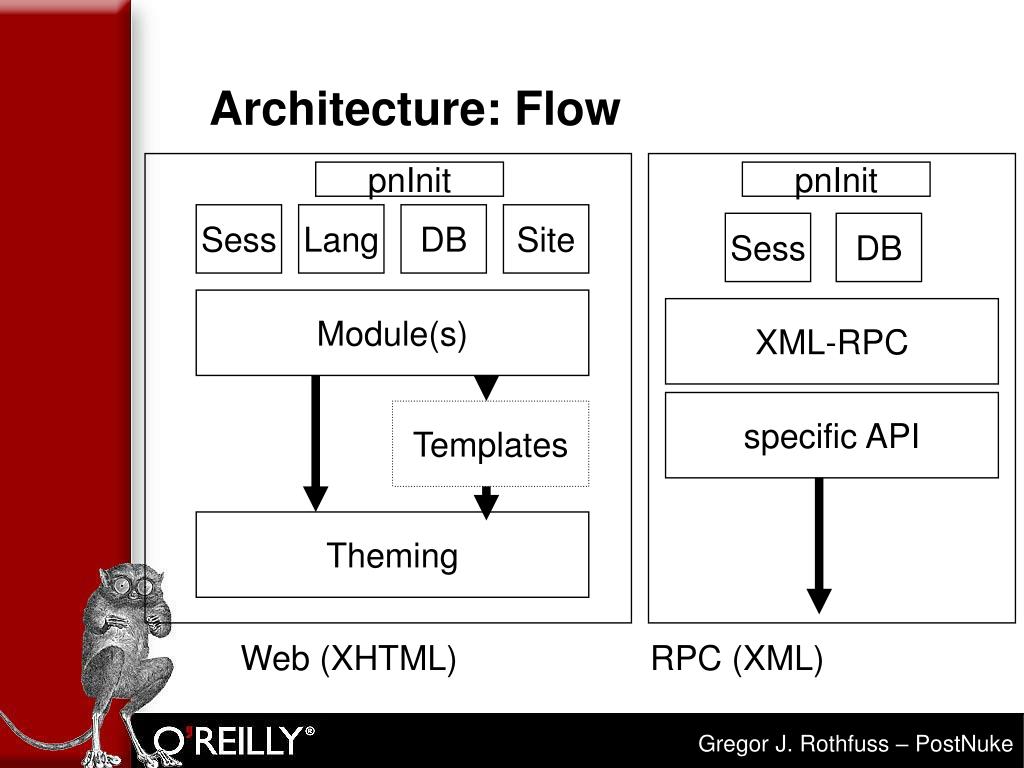 Architecture: Flow

pnInit

Sess

Lang

DB

Site

Module(s)

Templates

Theming

Web (XHTML)

pnInit

Sess

DB

XML-RPC

specific API

RPC (XML)

O'REILLY®

Gregor J. Rothfuss – PostNuke